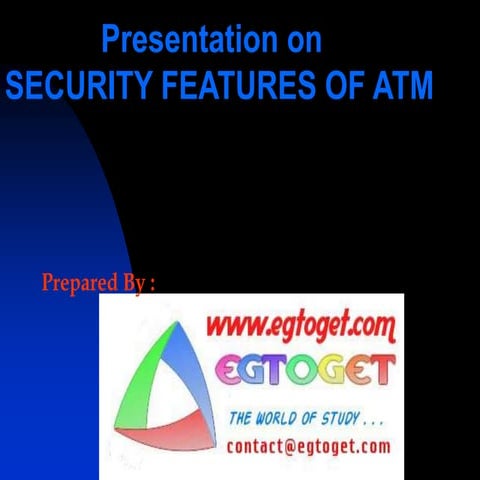 Presentation on
SECURITY FEATURES OF ATM

Prepared By :

www.egtoget.com
EGTOGET
THE WORLD OF STUDY . . .
contact@egtoget.com